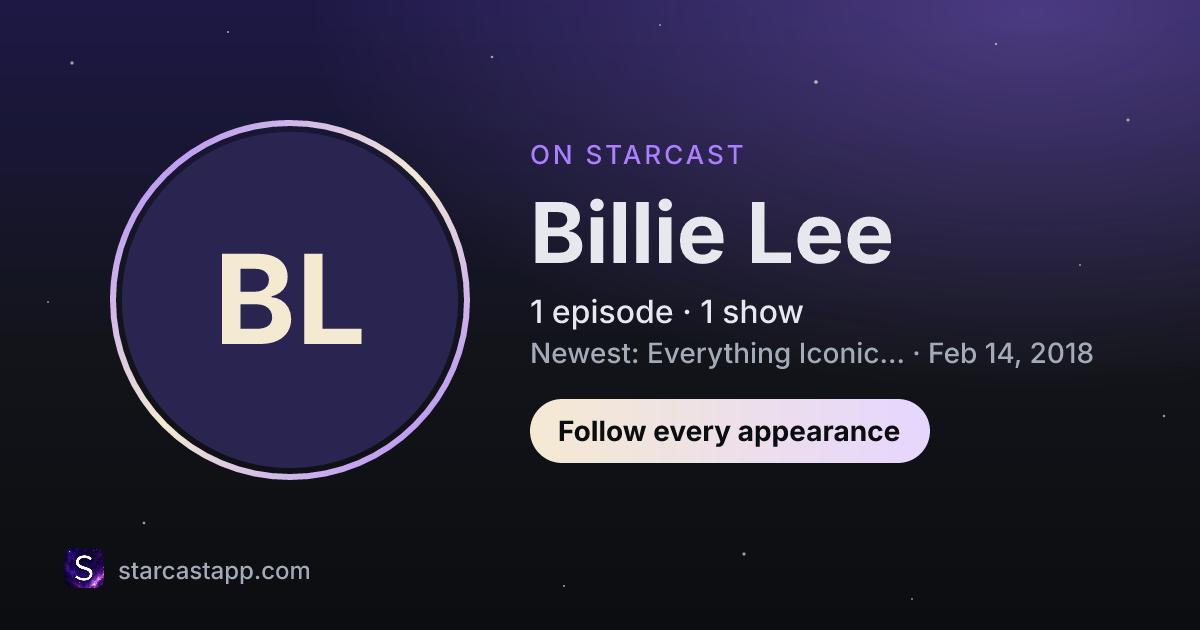 BL

ON STARCAST

Billie Lee

1 episode · 1 show

Newest: Everything Iconic... · Feb 14, 2018

Follow every appearance

S

starcastapp.com